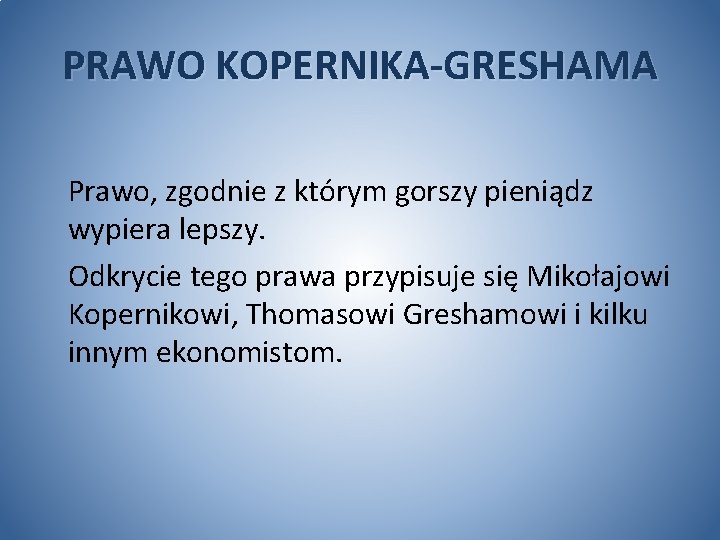 PRAWO KOPERNIKA-GRESHAMA

Prawo, zgodnie z którym gorszy pieniądz wypiera lepszy.

Odkrycie tego prawa przypisuje się Mikołajowi Kopernikowi, Thomasowi Greshamowi i kilku innym ekonomistom.